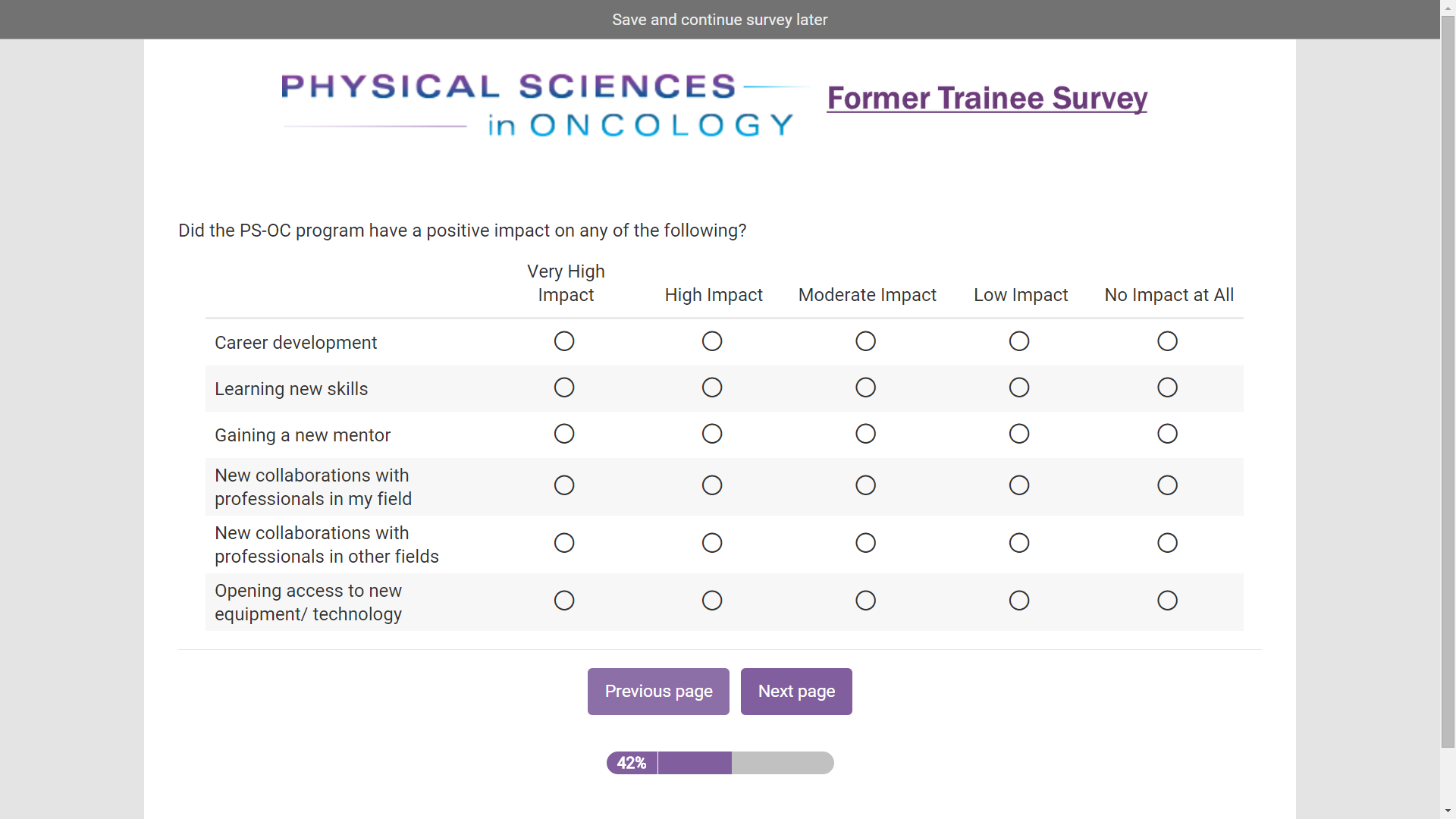 Save and continue survey later

PHYSICAL SCIENCES in ONCOLOGY

Former Trainee Survey

Did the PS-OC program have a positive impact on any of the following?

| | Very High Impact | High Impact | Moderate Impact | Low Impact | No Impact at All |
|---|---|---|---|---|---|
| Career development | ○ | ○ | ○ | ○ | ○ |
| Learning new skills | ○ | ○ | ○ | ○ | ○ |
| Gaining a new mentor | ○ | ○ | ○ | ○ | ○ |
| New collaborations with professionals in my field | ○ | ○ | ○ | ○ | ○ |
| New collaborations with professionals in other fields | ○ | ○ | ○ | ○ | ○ |
| Opening access to new equipment/ technology | ○ | ○ | ○ | ○ | ○ |

Previous page
Next page

42%